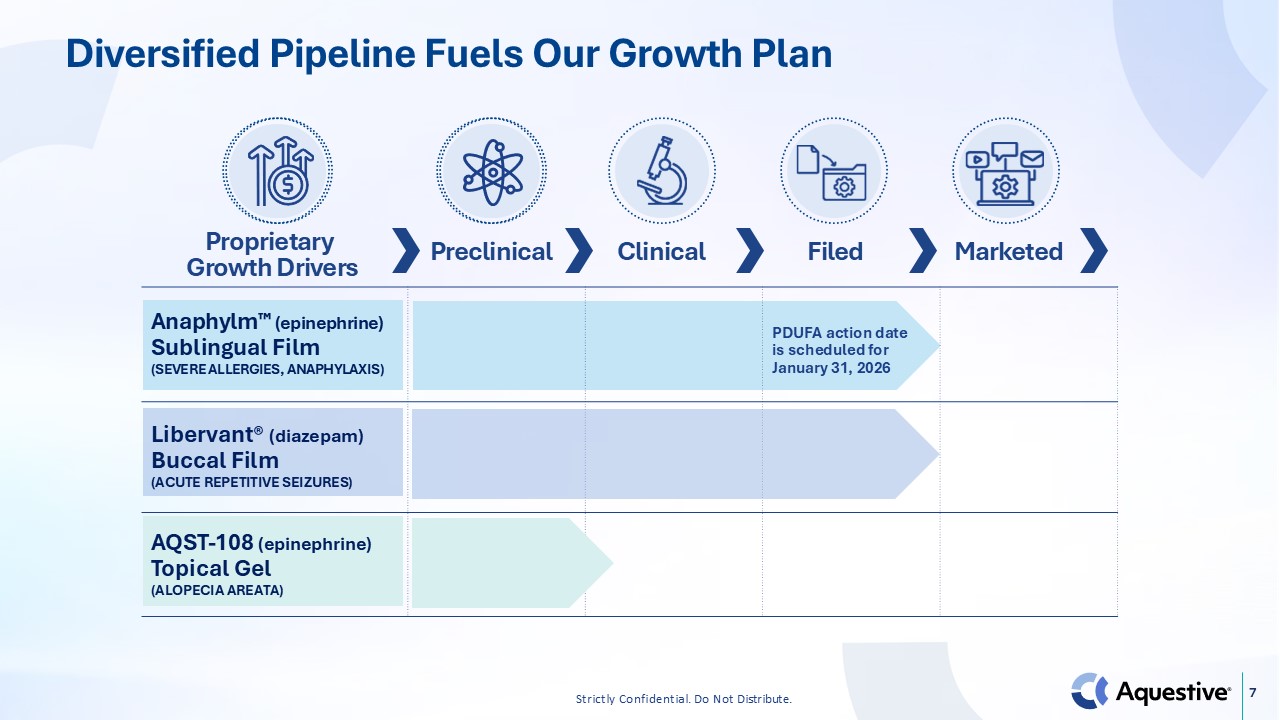 Diversified Pipeline Fuels Our Growth Plan

Proprietary Growth Drivers

Preclinical

Clinical

Filed

Marketed

Anaphylm™ (epinephrine) Sublingual Film
(SEVERE ALLERGIES, ANAPHYLAXIS)

PDUFA action date is scheduled for January 31, 2026

Libervant® (diazepam) Buccal Film
(ACUTE REPETITIVE SEIZURES)

AQST-108 (epinephrine) Topical Gel
(ALOPECIA AREATA)

Strictly Confidential. Do Not Distribute.

Aquestive®

7